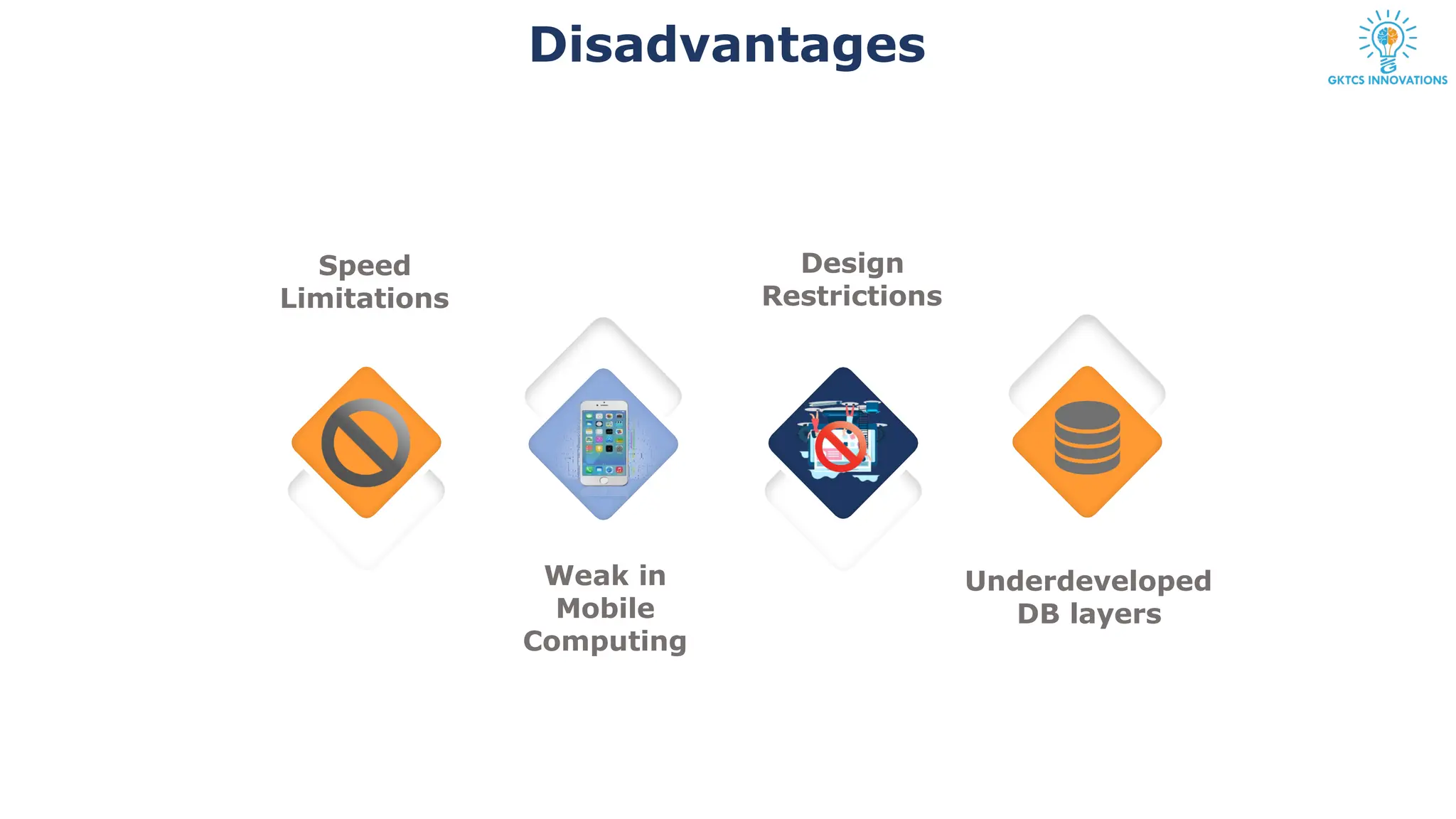 Disadvantages

GKTCS INNOVATIONS

Speed Limitations

Weak in Mobile Computing

Design Restrictions

Underdeveloped DB layers